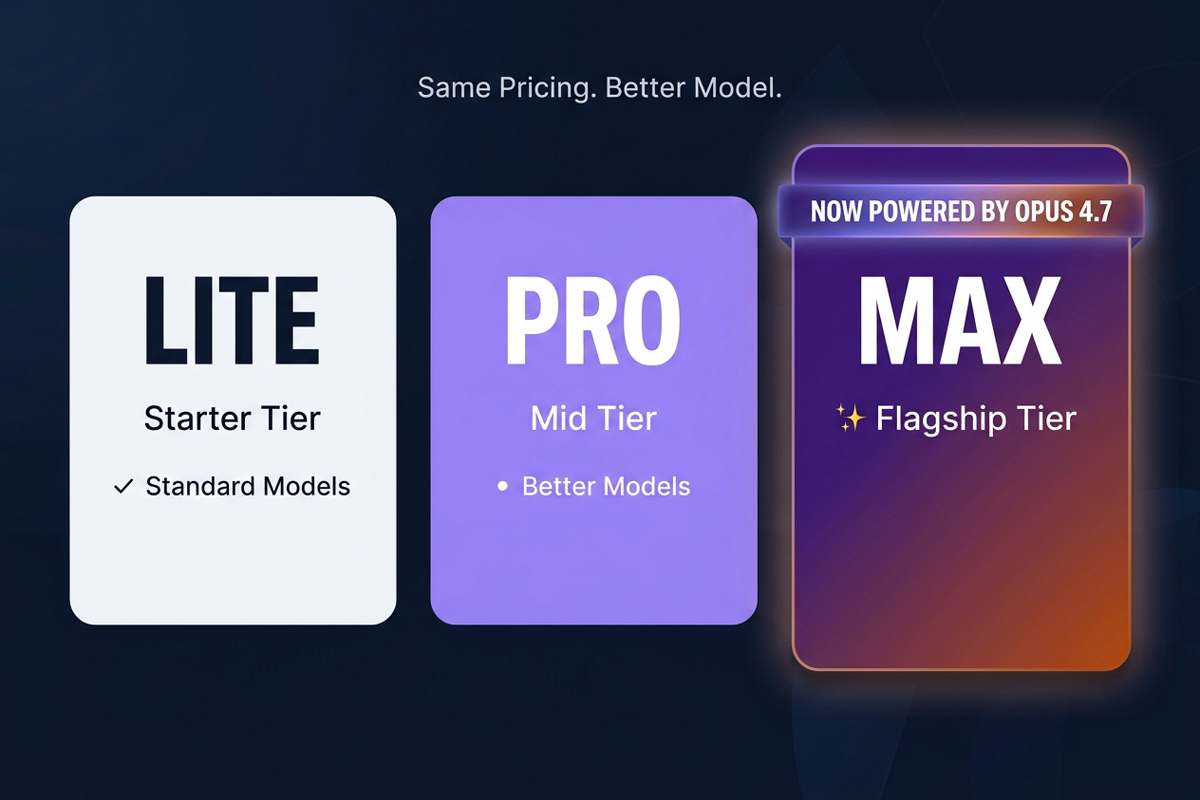 Same Pricing. Better Model.

LITE
Starter Tier
✓ Standard Models

PRO
Mid Tier
• Better Models

NOW POWERED BY OPUS 4.7
MAX
✨ Flagship Tier